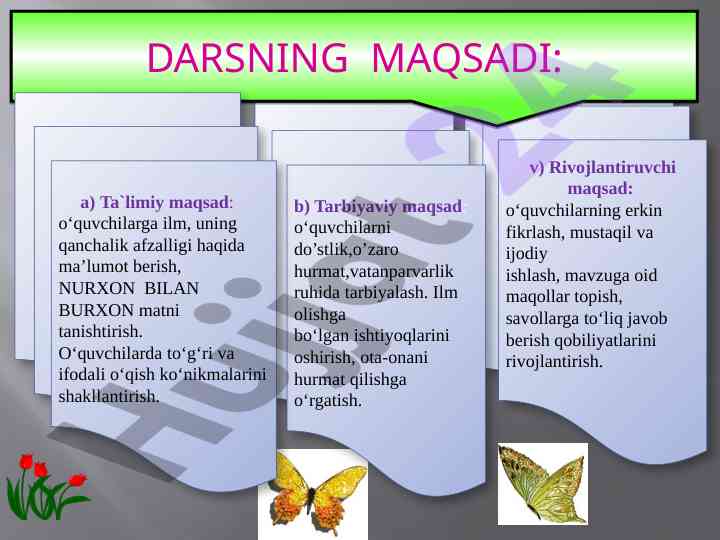 DARSNING MAQSADI:

a) Ta`limiy maqsad: o‘quvchilarga ilm, uning qanchalik afzalligi haqida ma’lumot berish, NURXON BILAN BURXON matni tanishtirish. O‘quvchilarda to‘g‘ri va ifodali o‘qish ko‘nikmalarini shakllantirish.

b) Tarbiyaviy maqsad o‘quvchilarni do’stlik,o’zaro hurmat,vatanparvarlik ruhida tarbiyalash. Ilm olishga bo‘lgan ishtiyoqlarini oshirish, ota-onani hurmat qilishga o‘rgatish.

v) Rivojlantiruvchi maqsad: o‘quvchilarning erkin fikrlash, mustaqil va ijodiy ishlash, mavzuga oid maqollar topish, savollarga to‘liq javob berish qobiliyatlarini rivojlantirish.

Hujjat 24